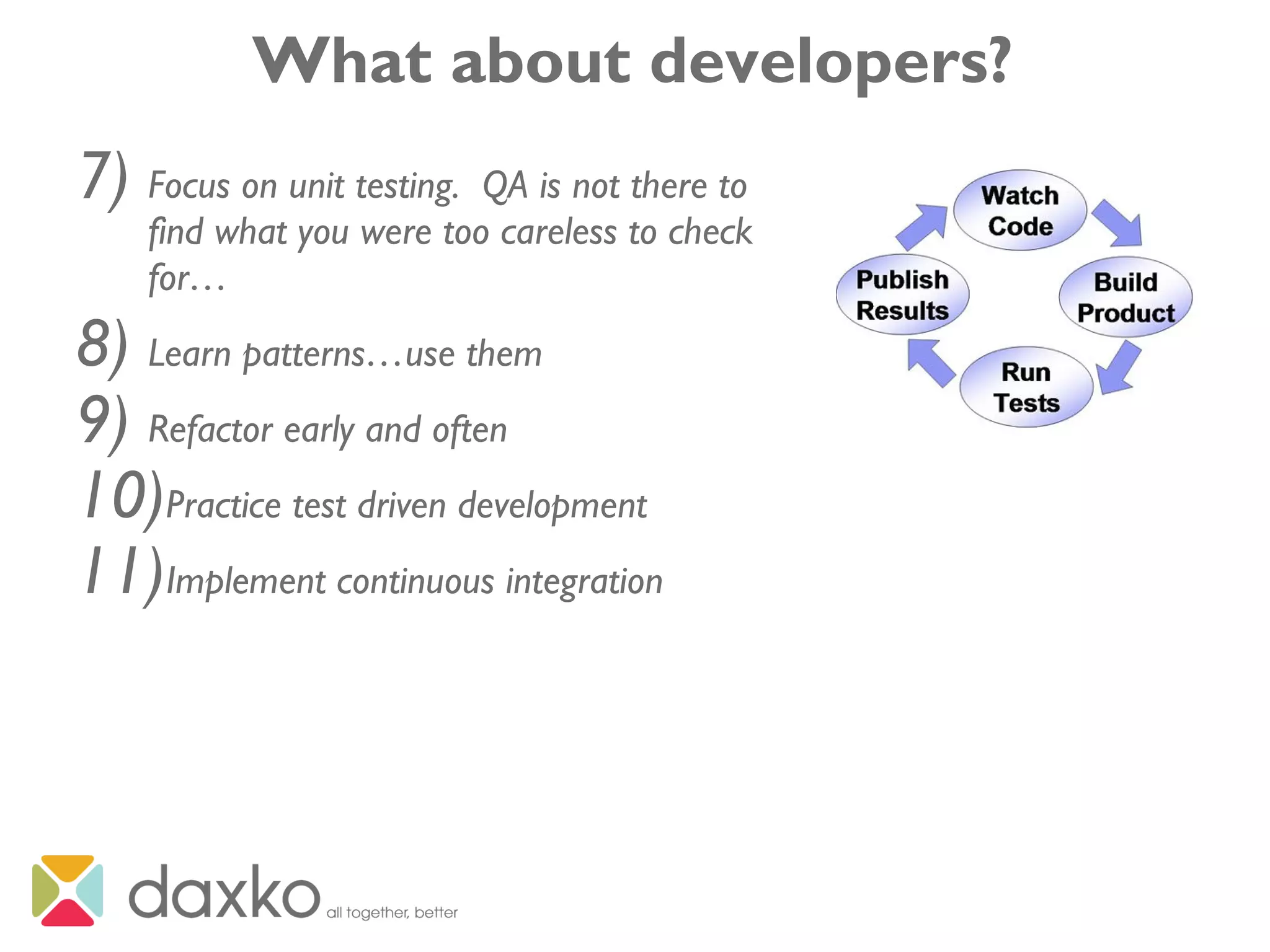 What about developers?

7) Focus on unit testing. QA is not there to find what you were too careless to check for…

8) Learn patterns…use them

9) Refactor early and often

10) Practice test driven development

11) Implement continuous integration

Watch Code

Build Product

Run Tests

Publish Results

daxko all together, better